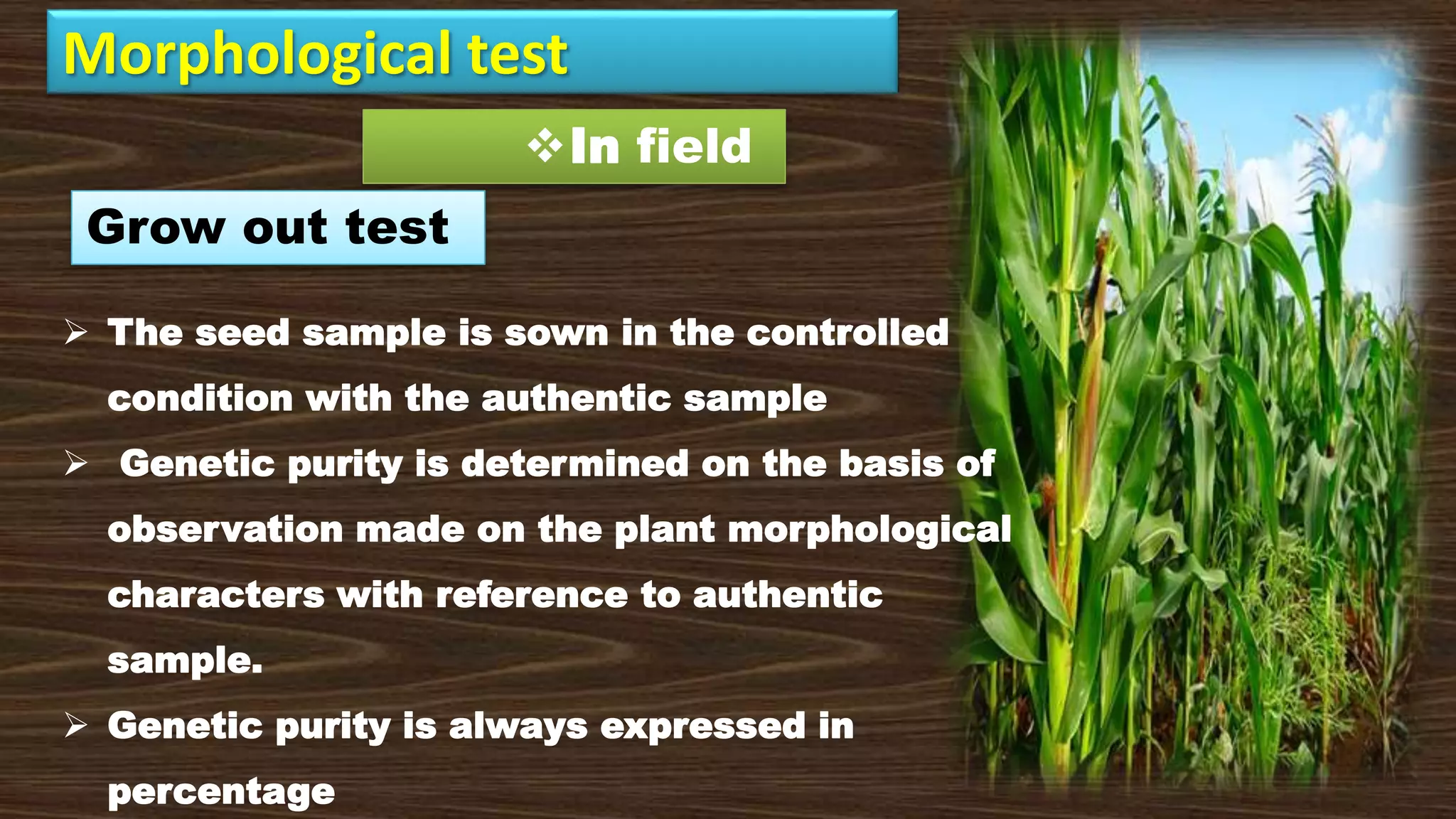 Morphological test

❖In field

Grow out test

➢ The seed sample is sown in the controlled condition with the authentic sample

➢ Genetic purity is determined on the basis of observation made on the plant morphological characters with reference to authentic sample.

➢ Genetic purity is always expressed in percentage